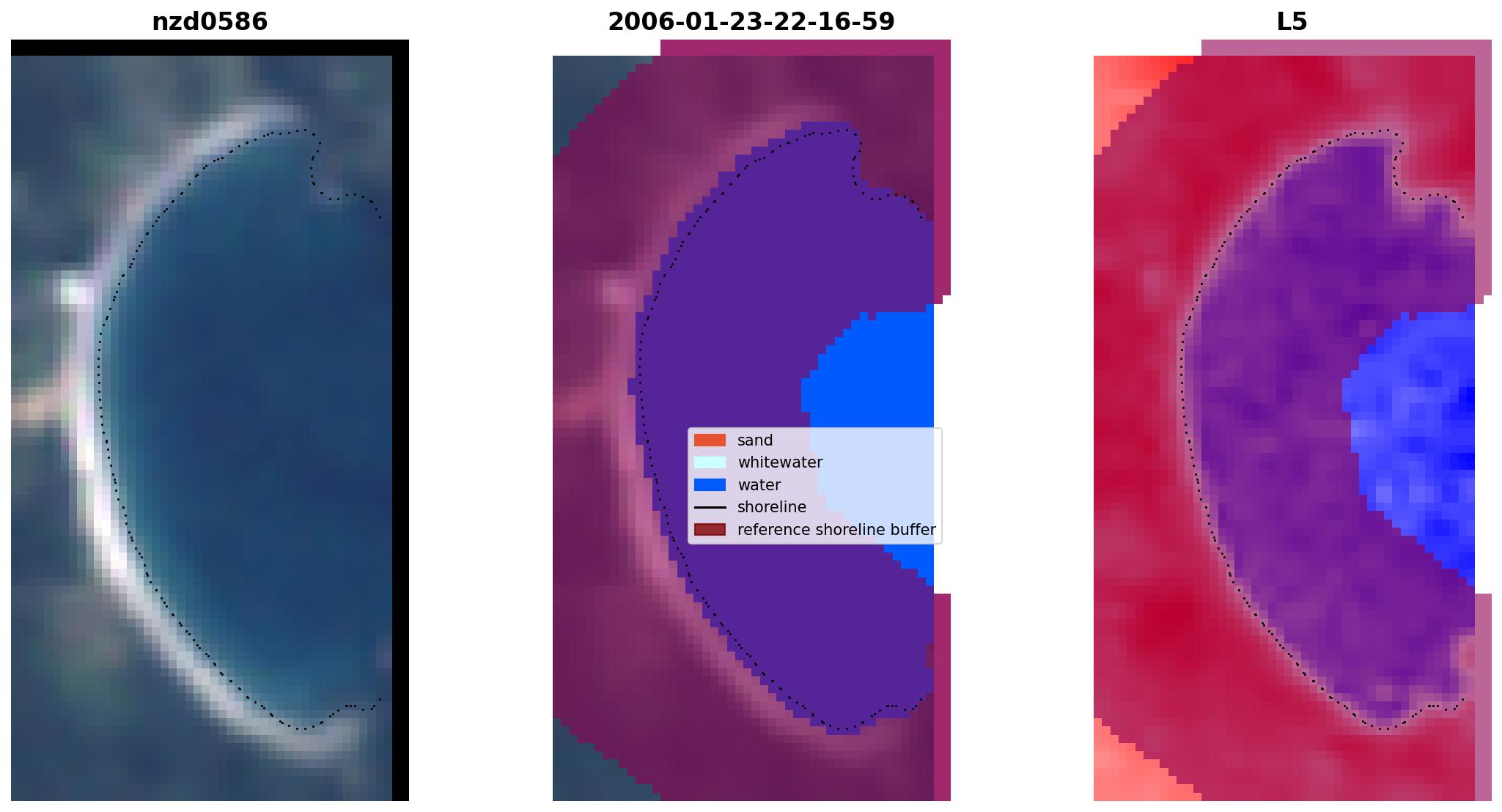 nzd0586

2006-01-23-22-16-59

L5

sand
whitewater
water
shoreline
reference shoreline buffer